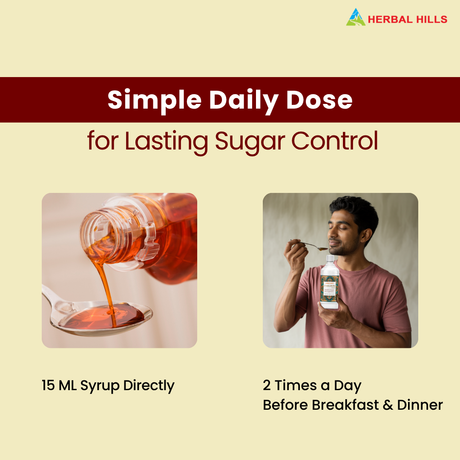 HERBAL HILLS

Simple Daily Dose

for Lasting Sugar Control

15 ML Syrup Directly

2 Times a Day
Before Breakfast & Dinner